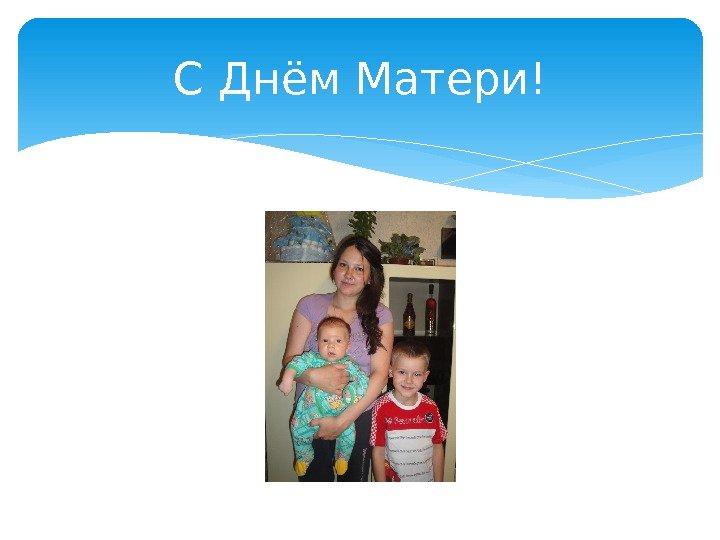 С Днём Матери!